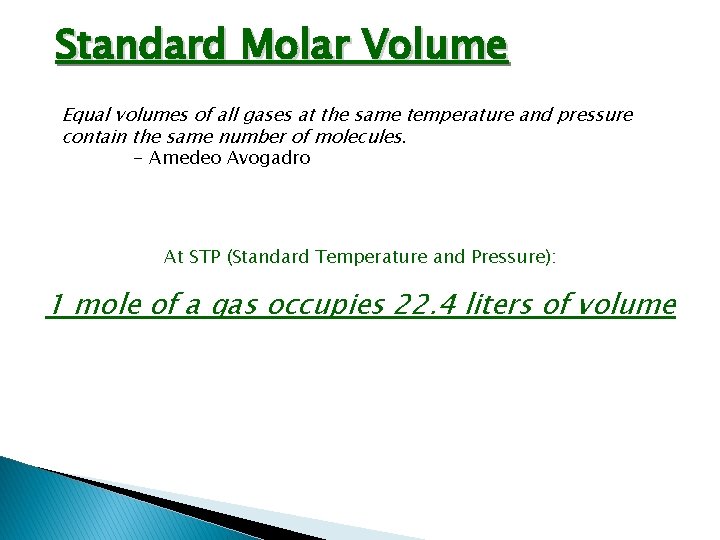 Standard Molar Volume

Equal volumes of all gases at the same temperature and pressure contain the same number of molecules.
- Amedeo Avogadro

At STP (Standard Temperature and Pressure):

1 mole of a gas occupies 22.4 liters of volume